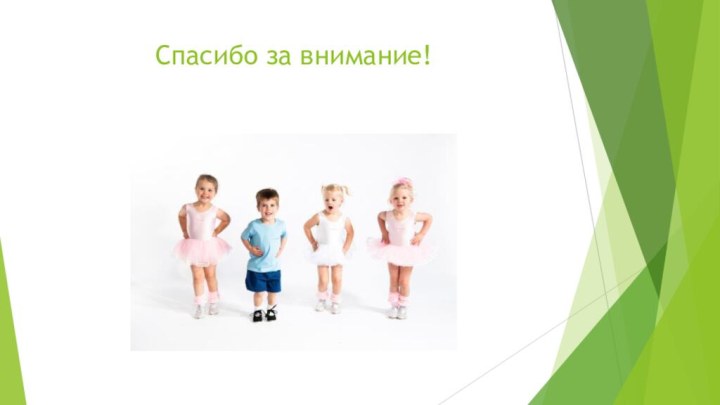 Спасибо за внимание!